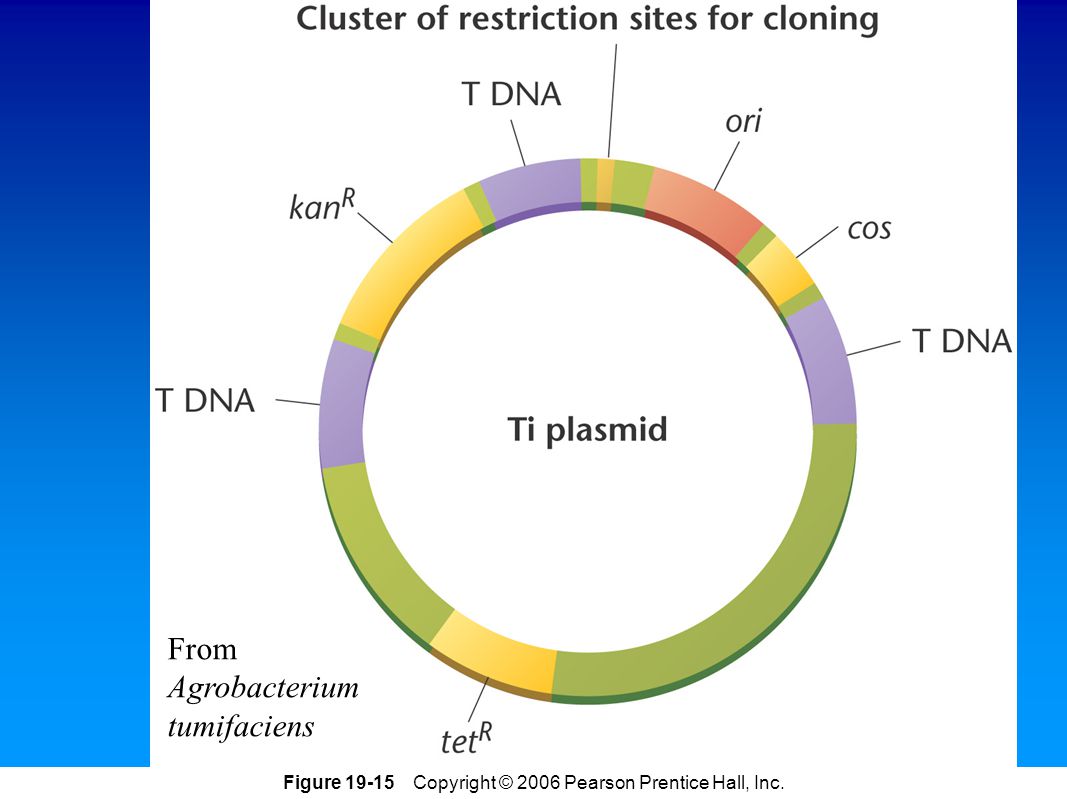 Cluster of restriction sites for cloning

T DNA

ori

$kan^R$

cos

T DNA

T DNA

Ti plasmid

From
Agrobacterium
tumifaciens

$tet^R$

Figure 19-15 Copyright © 2006 Pearson Prentice Hall, Inc.